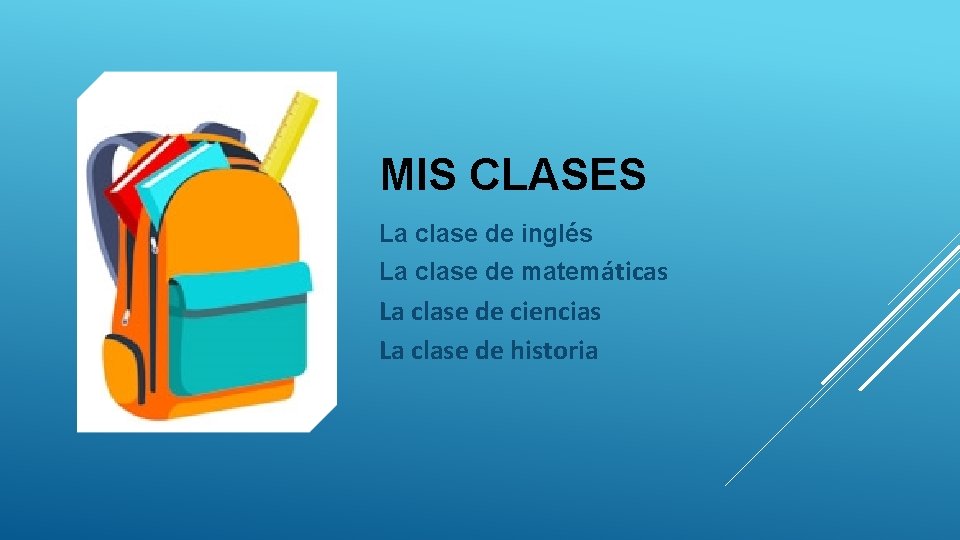 MIS CLASES

La clase de inglés
La clase de matemáticas
La clase de ciencias
La clase de historia